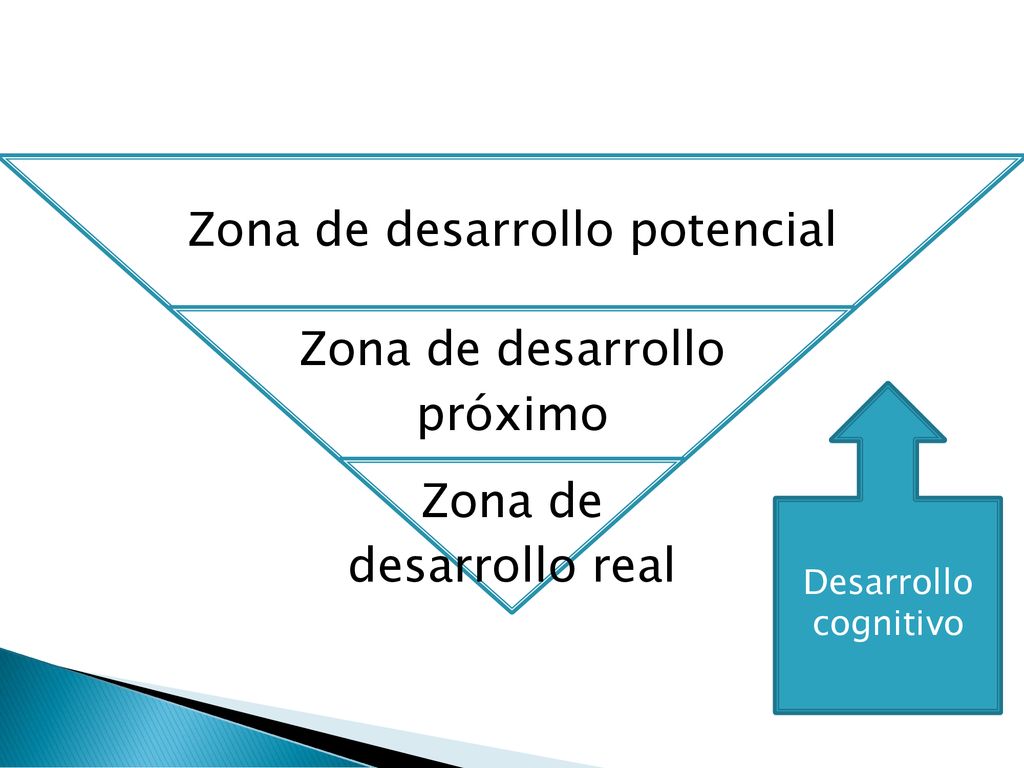 Zona de desarrollo potencial

Zona de desarrollo próximo

Zona de desarrollo real

Desarrollo cognitivo